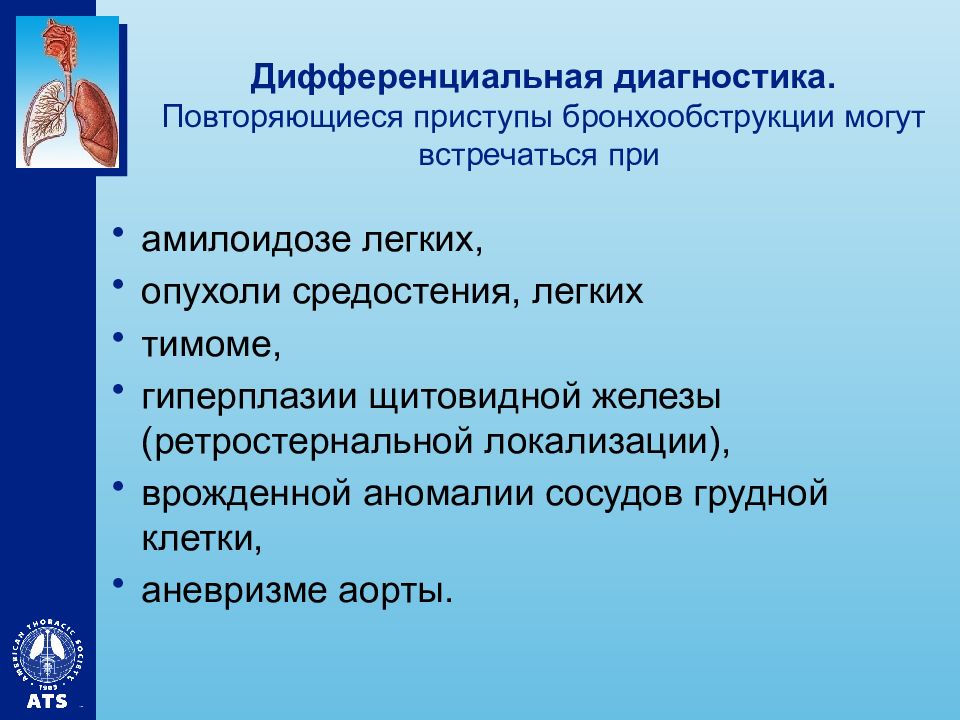 Дифференциальная диагностика.
Повторяющиеся приступы бронхообструкции могут встречаться при

• амилоидозе легких,
• опухоли средостения, легких
• тимоме,
• гиперплазии щитовидной железы (ретростернальной локализации),
• врожденной аномалии сосудов грудной клетки,
• аневризме аорты.

AMERICAN THORACIC SOCIETY
1905
ATS